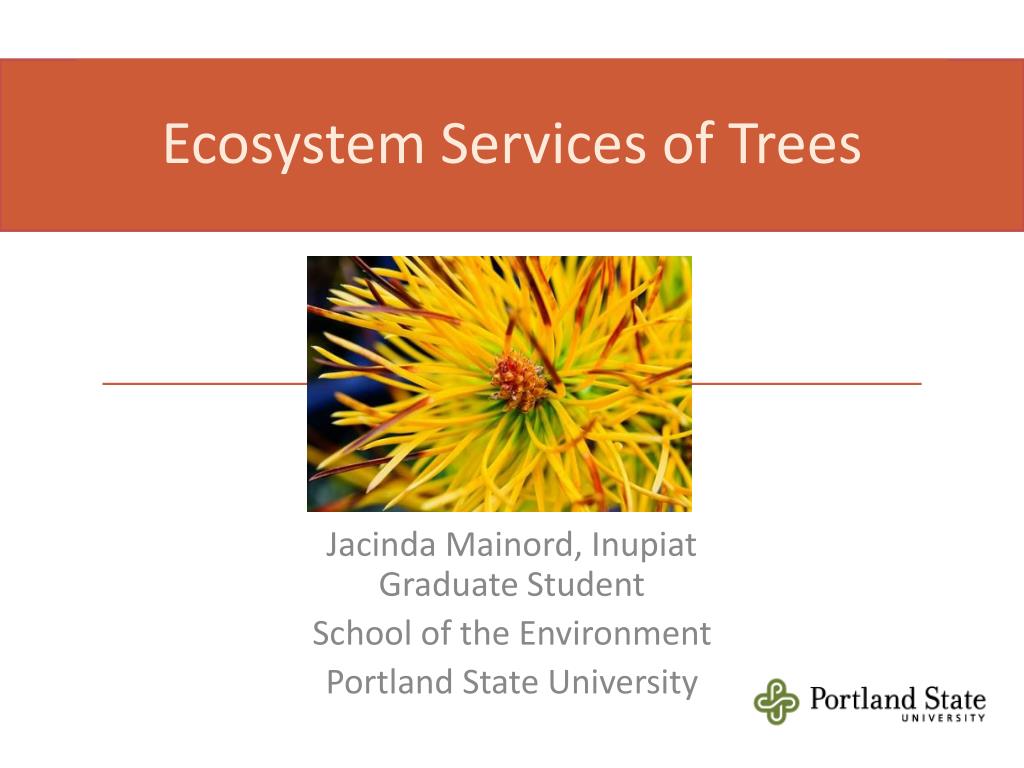 Ecosystem Services of Trees

Jacinda Mainord, Inupiat
Graduate Student

School of the Environment

Portland State University

Portland State
UNIVERSITY